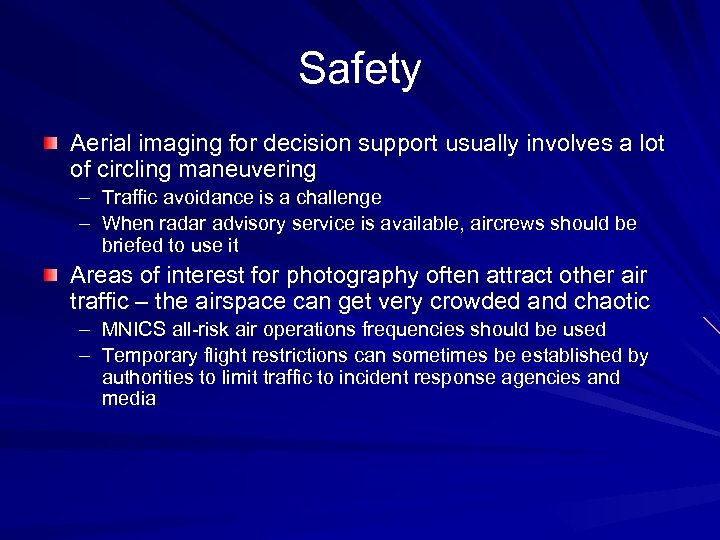 Safety

Aerial imaging for decision support usually involves a lot of circling maneuvering

– Traffic avoidance is a challenge
– When radar advisory service is available, aircrews should be briefed to use it

Areas of interest for photography often attract other air traffic – the airspace can get very crowded and chaotic

– MNICS all-risk air operations frequencies should be used
– Temporary flight restrictions can sometimes be established by authorities to limit traffic to incident response agencies and media